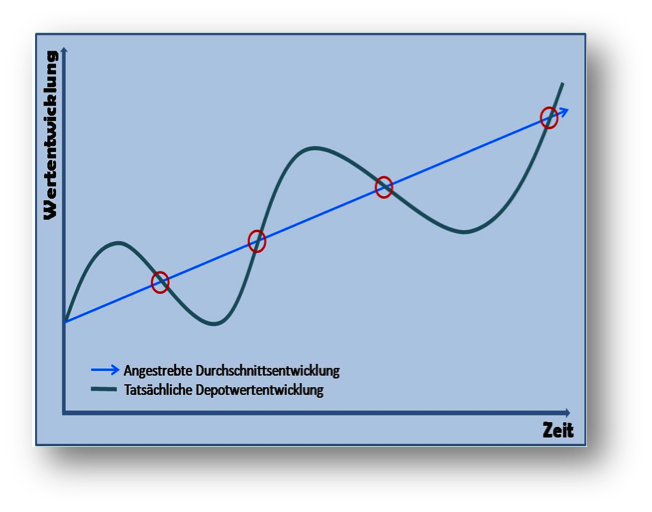 Wertentwicklung

Angestrebte Durchschnittsentwicklung
Tatsächliche Depotwertentwicklung

Zeit